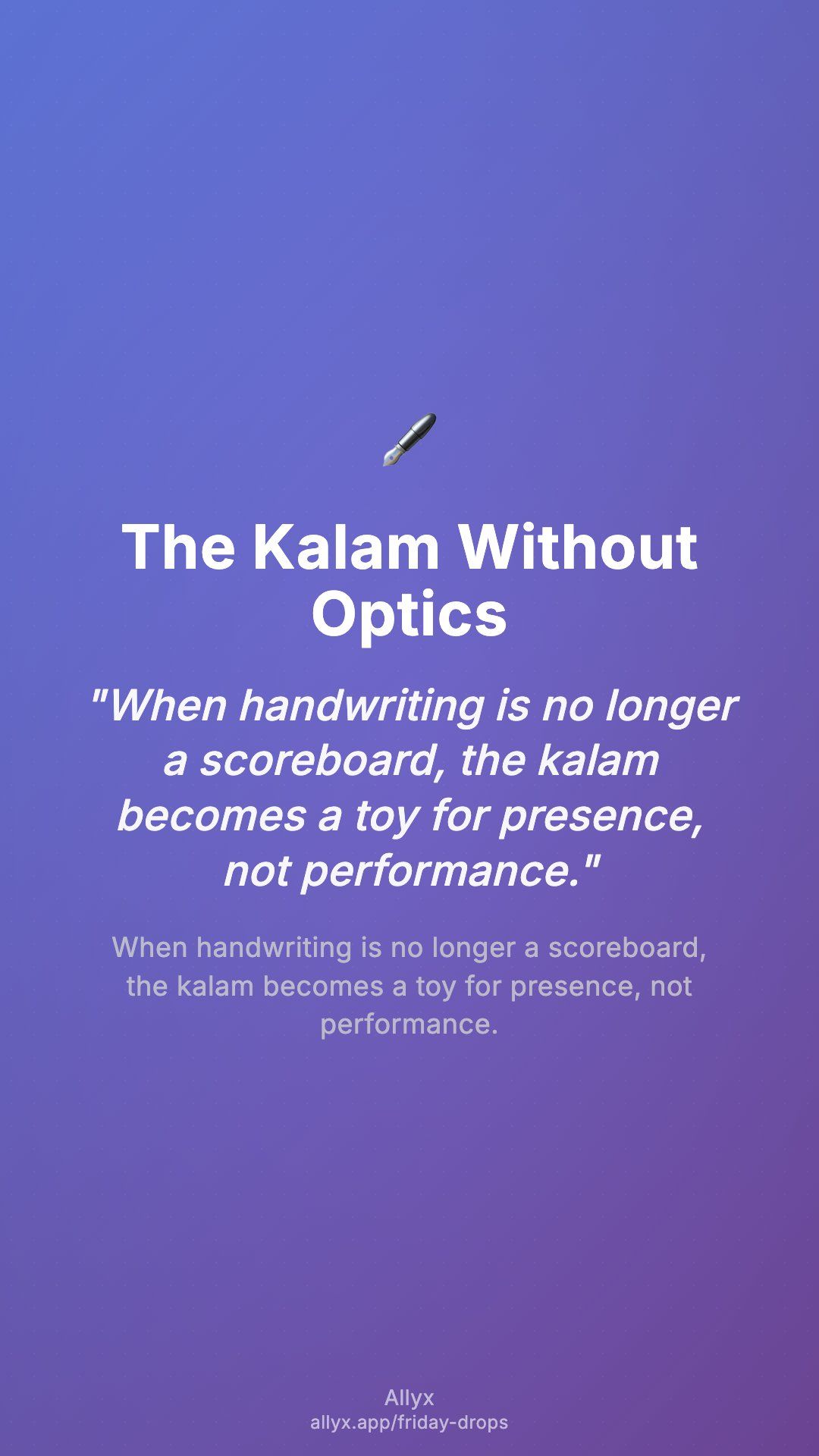 The Kalam Without Optics

"When handwriting is no longer a scoreboard, the kalam becomes a toy for presence, not performance."

When handwriting is no longer a scoreboard, the kalam becomes a toy for presence, not performance.

Allyx
allyx.app/friday-drops